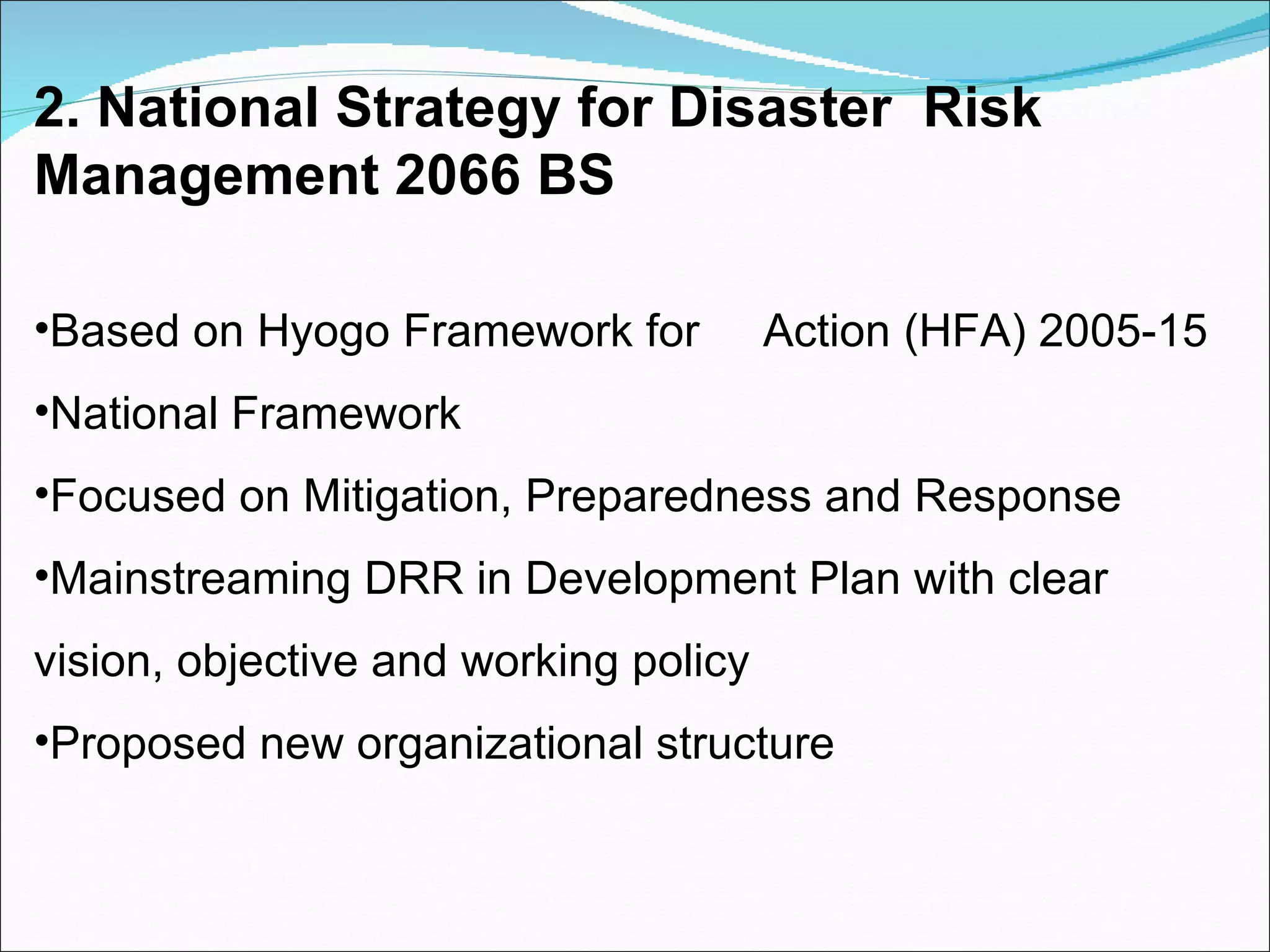 2. National Strategy for Disaster Risk Management 2066 BS

•Based on Hyogo Framework for Action (HFA) 2005-15

•National Framework

•Focused on Mitigation, Preparedness and Response

•Mainstreaming DRR in Development Plan with clear vision, objective and working policy

•Proposed new organizational structure